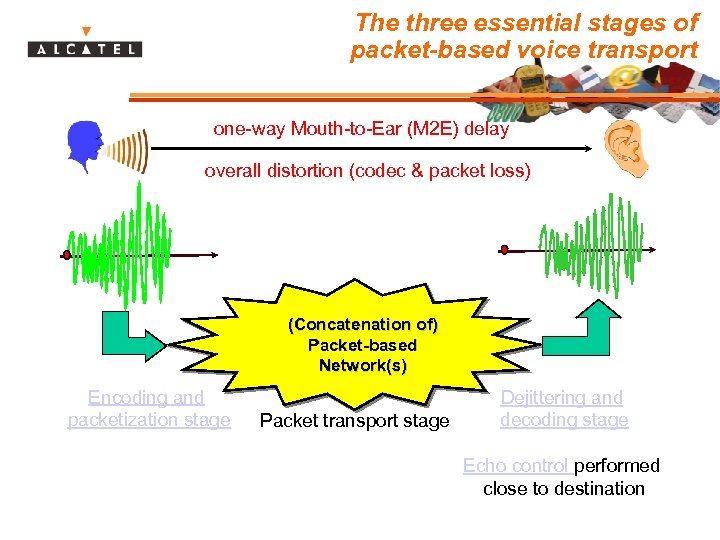 ALCATEL

The three essential stages of packet-based voice transport

one-way Mouth-to-Ear (M2E) delay

overall distortion (codec & packet loss)

(Concatenation of) Packet-based Network(s)

Encoding and packetization stage

Packet transport stage

Dejittering and decoding stage

Echo control performed close to destination